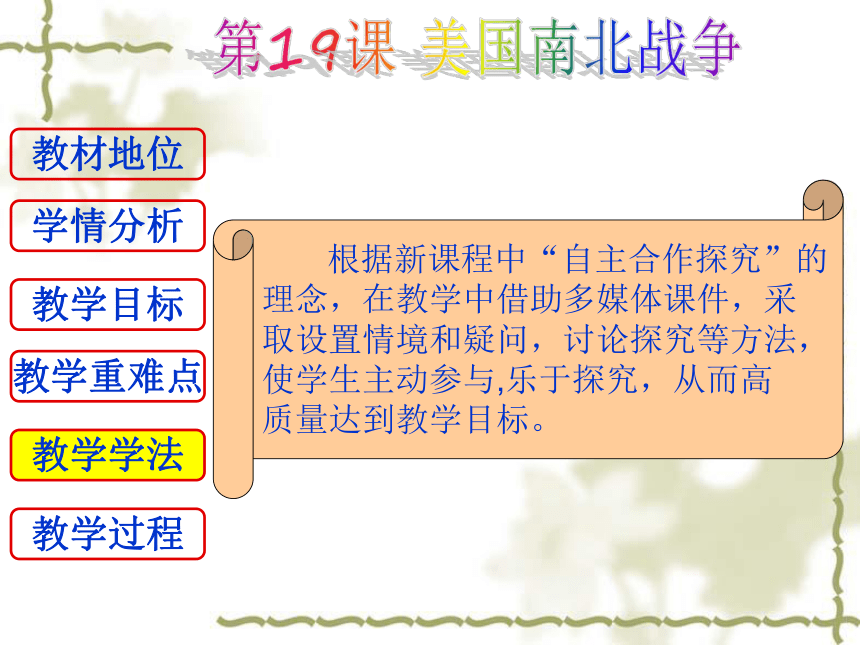 第19课 美国南北战争

教材地位

学情分析

教学目标

教学重难点

教学学法

教学过程

根据新课程中“自主合作探究”的理念，在教学中借助多媒体课件，采取设置情境和疑问，讨论探究等方法，使学生主动参与,乐于探究，从而高质量达到教学目标。